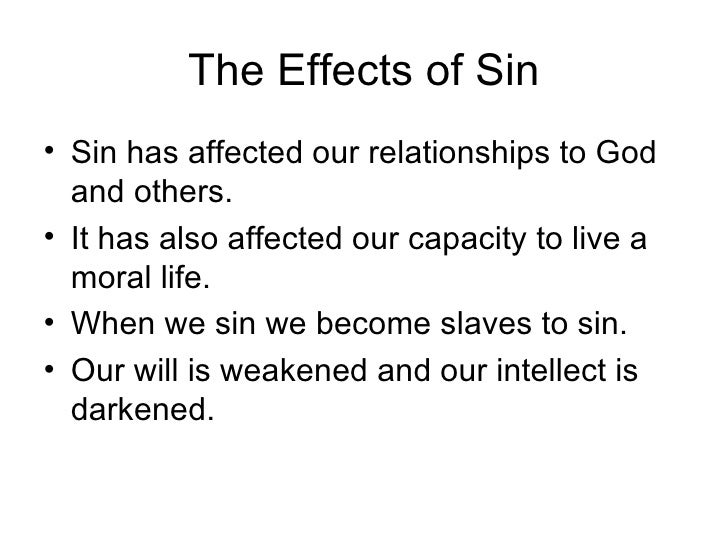 The Effects of Sin

• Sin has affected our relationships to God and others.
• It has also affected our capacity to live a moral life.
• When we sin we become slaves to sin.
• Our will is weakened and our intellect is darkened.